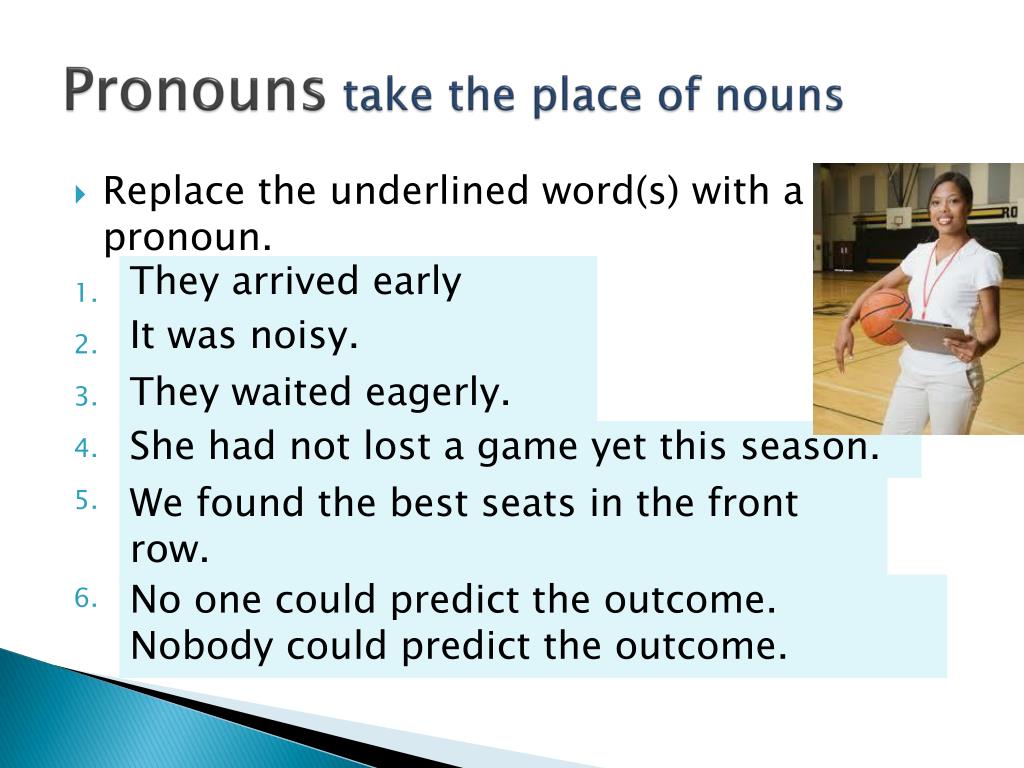 Pronouns take the place of nouns

Replace the underlined word(s) with a pronoun.

1. They arrived early
2. It was noisy.
3. They waited eagerly.
4. She had not lost a game yet this season.
5. We found the best seats in the front row.
6. No one could predict the outcome. Nobody could predict the outcome.